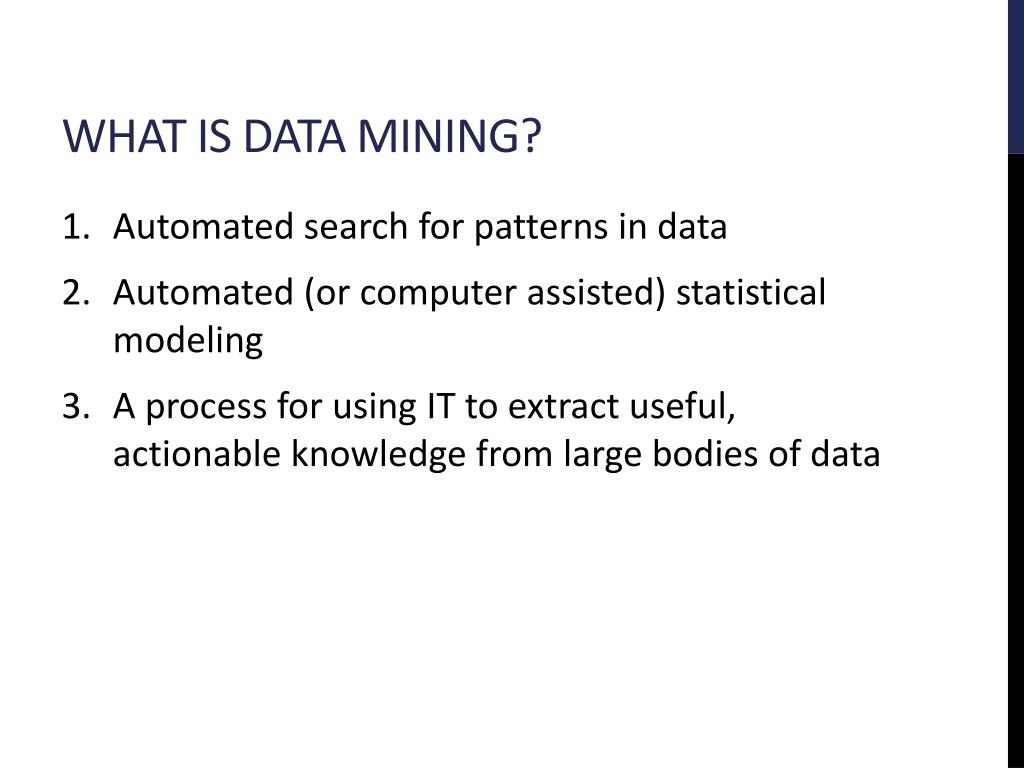 WHAT IS DATA MINING?

1. Automated search for patterns in data
2. Automated (or computer assisted) statistical modeling
3. A process for using IT to extract useful, actionable knowledge from large bodies of data